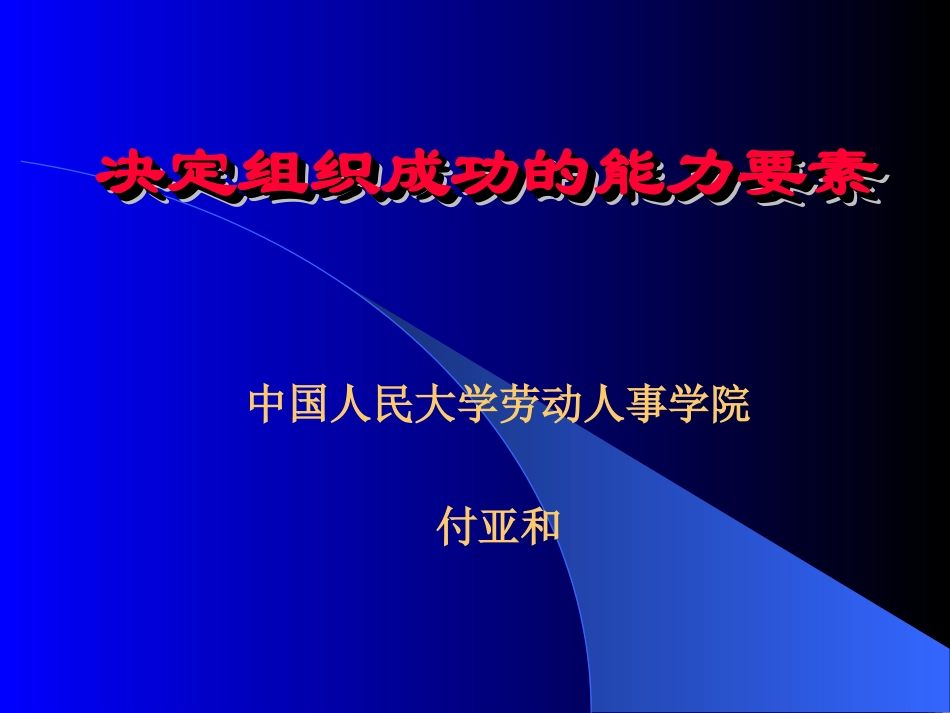 决定组织成功的能力要素

中国人民大学劳动人事学院

付亚和